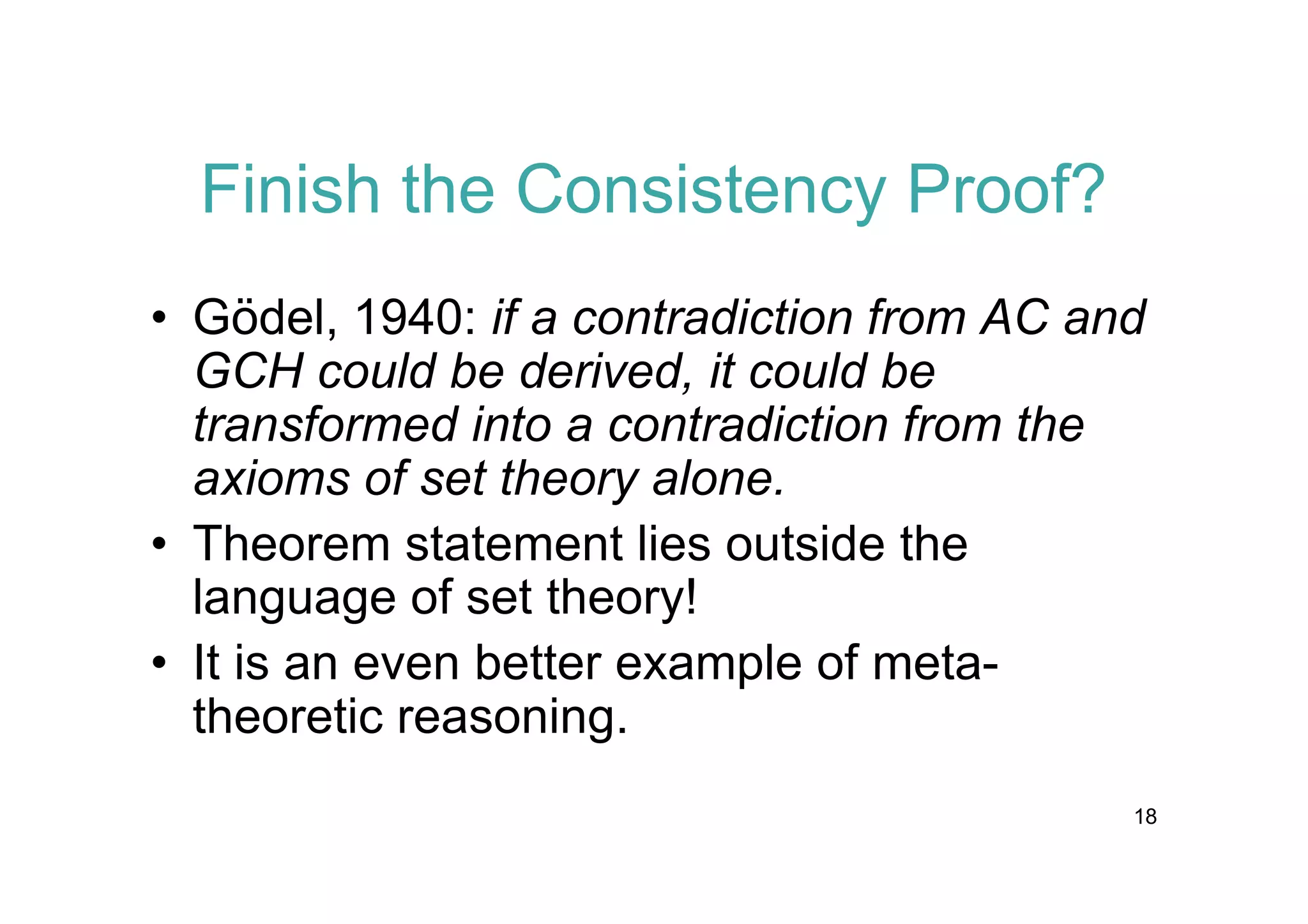 Finish the Consistency Proof?

• Gödel, 1940: if a contradiction from AC and GCH could be derived, it could be transformed into a contradiction from the axioms of set theory alone.

• Theorem statement lies outside the language of set theory!

• It is an even better example of meta-theoretic reasoning.

18